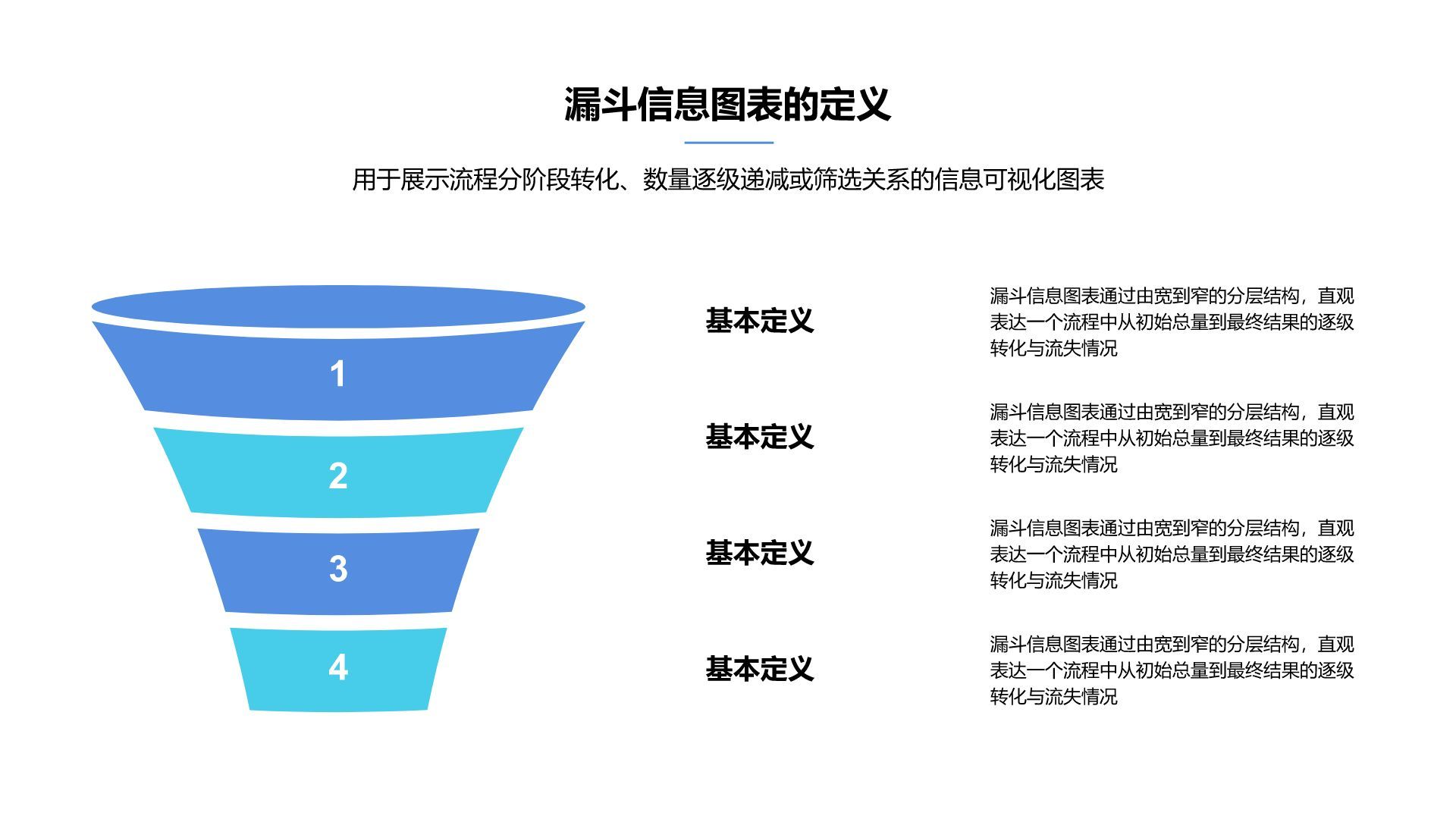 漏斗信息图表的定义

用于展示流程分阶段转化、数量逐级递减或筛选关系的信息可视化图表

1

2

3

4

基本定义

漏斗信息图表通过由宽到窄的分层结构，直观表达一个流程中从初始总量到最终结果的逐级转化与流失情况

基本定义

漏斗信息图表通过由宽到窄的分层结构，直观表达一个流程中从初始总量到最终结果的逐级转化与流失情况

基本定义

漏斗信息图表通过由宽到窄的分层结构，直观表达一个流程中从初始总量到最终结果的逐级转化与流失情况

基本定义

漏斗信息图表通过由宽到窄的分层结构，直观表达一个流程中从初始总量到最终结果的逐级转化与流失情况